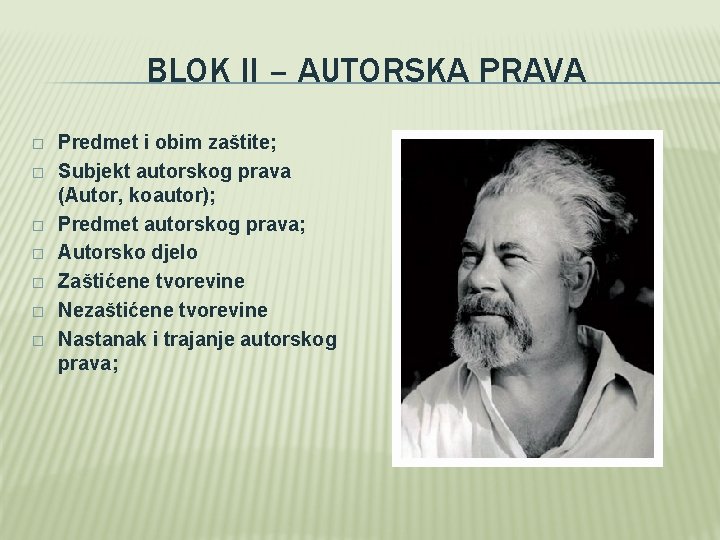 BLOK II – AUTORSKA PRAVA

□ Predmet i obim zaštite;
□ Subjekt autorskog prava (Autor, koautor);
□ Predmet autorskog prava;
□ Autorsko djelo
□ Zaštićene tvorevine
□ Nezaštićene tvorevine
□ Nastanak i trajanje autorskog prava;